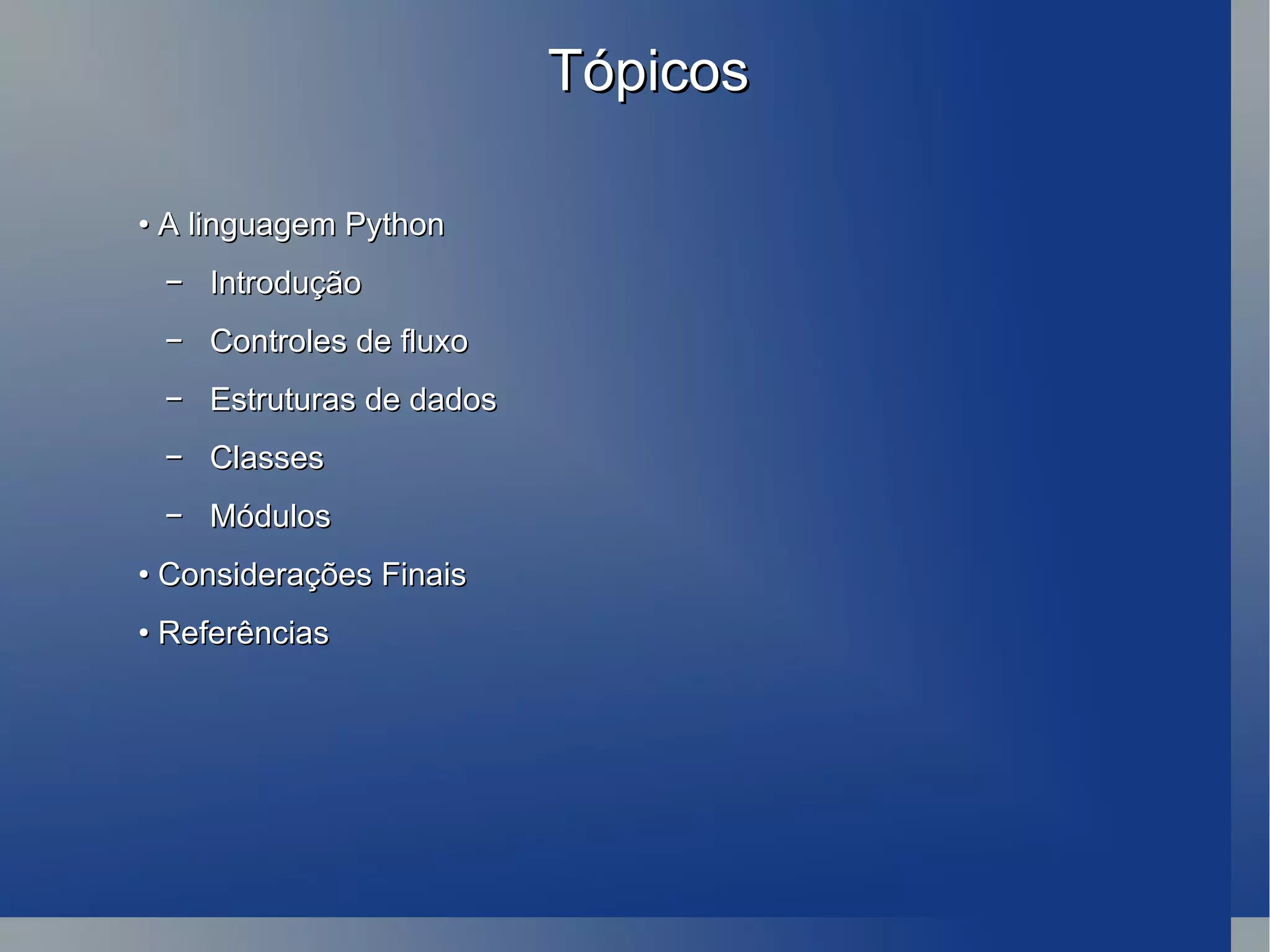 Tópicos

• A linguagem Python
– Introdução
– Controles de fluxo
– Estruturas de dados
– Classes
– Módulos
• Considerações Finais
• Referências